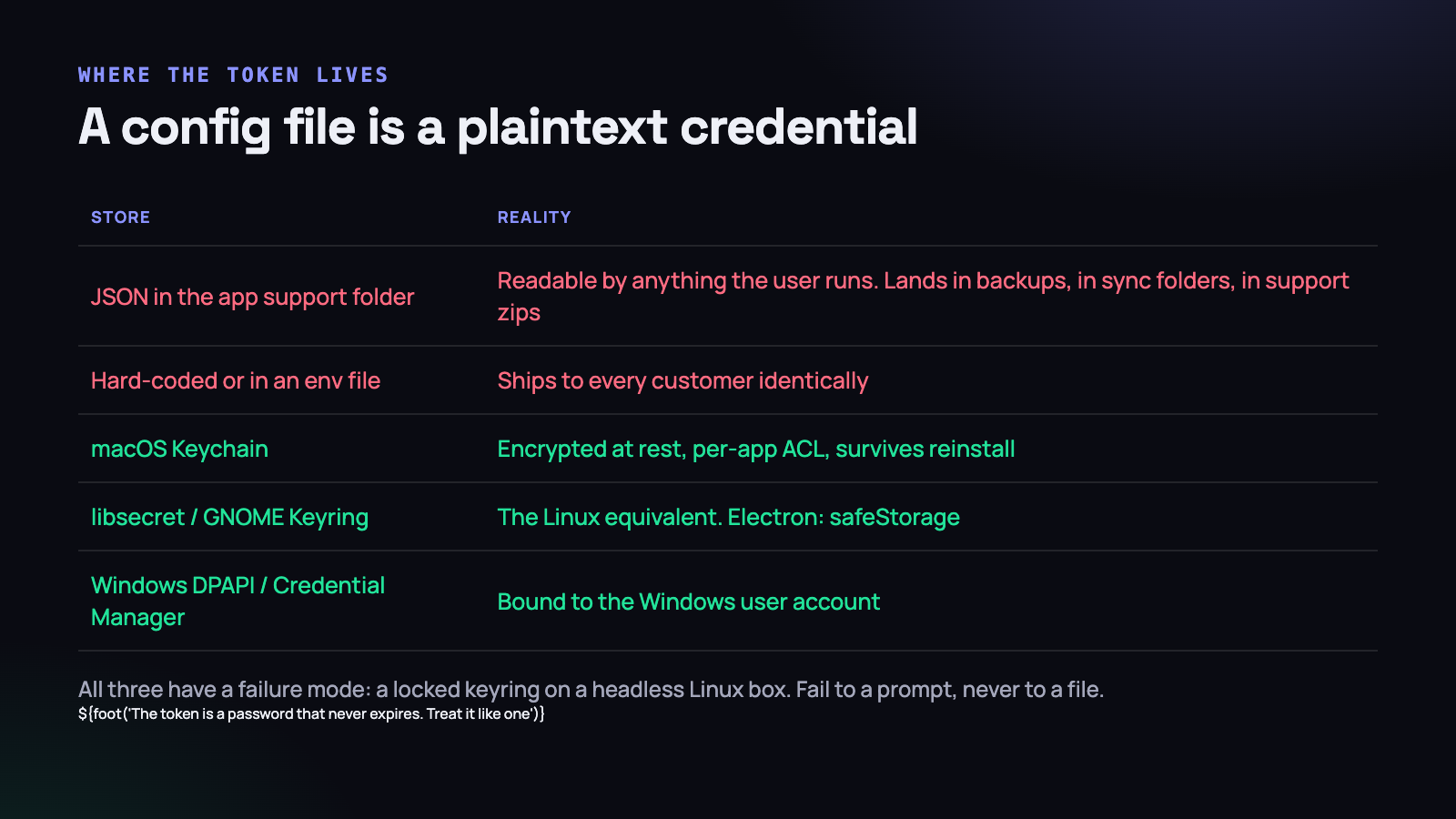 WHERE THE TOKEN LIVES

A config file is a plaintext credential

| STORE | REALITY |
|---|---|
| JSON in the app support folder | Readable by anything the user runs. Lands in backups, in sync folders, in support zips |
| Hard-coded or in an env file | Ships to every customer identically |
| macOS Keychain | Encrypted at rest, per-app ACL, survives reinstall |
| libsecret / GNOME Keyring | The Linux equivalent. Electron: safeStorage |
| Windows DPAPI / Credential Manager | Bound to the Windows user account |

All three have a failure mode: a locked keyring on a headless Linux box. Fail to a prompt, never to a file.

${foot('The token is a password that never expires. Treat it like one')}